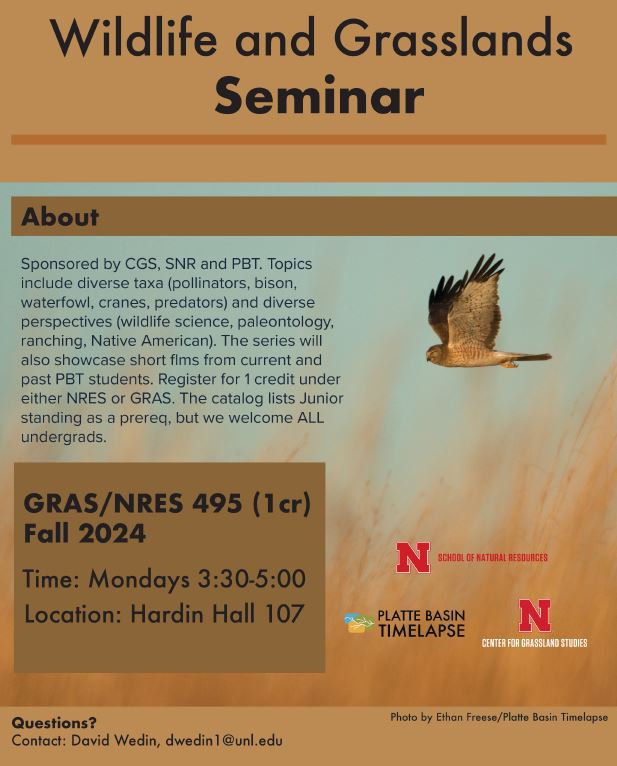 Wildlife and Grasslands Seminar

About

Sponsored by CGS, SNR and PBT. Topics include diverse taxa (pollinators, bison, waterfowl, cranes, predators) and diverse perspectives (wildlife science, paleontology, ranching, Native American). The series will also showcase short flms from current and past PBT students. Register for 1 credit under either NRES or GRAS. The catalog lists Junior standing as a prereq, but we welcome ALL undergrads.

GRAS/NRES 495 (1cr)
Fall 2024

Time: Mondays 3:30-5:00
Location: Hardin Hall 107

N SCHOOL OF NATURAL RESOURCES

PLATTE BASIN TIMELAPSE

N CENTER FOR GRASSLAND STUDIES

Questions?
Contact: David Wedin, dwedin1@unl.edu

Photo by Ethan Freese/Platte Basin Timelapse